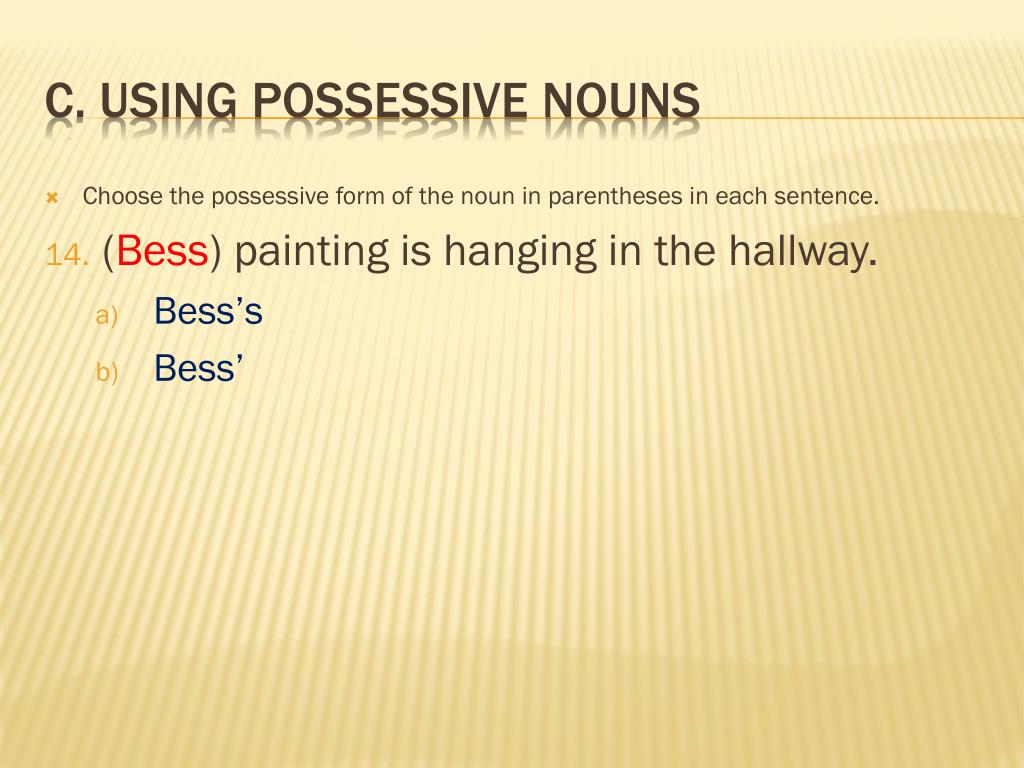 C. USING POSSESSIVE NOUNS

Choose the possessive form of the noun in parentheses in each sentence.

14. (Bess) painting is hanging in the hallway.

a) Bess’s

b) Bess’